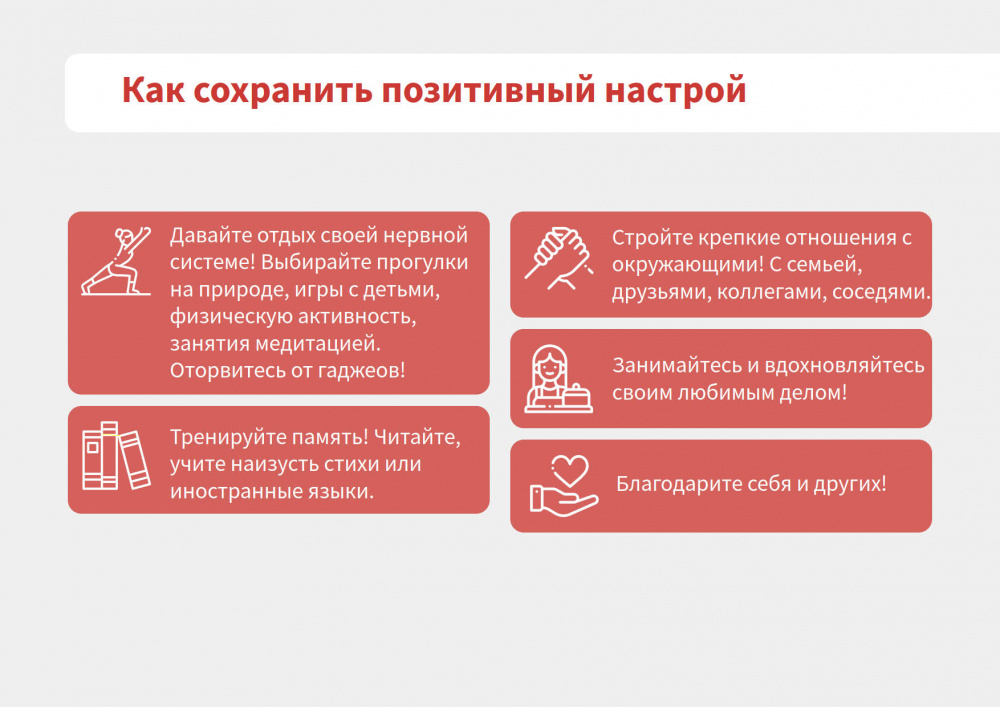 Как сохранить позитивный настрой

Давайте отдых своей нервной системе! Выбирайте прогулки на природе, игры с детьми, физическую активность, занятия медитацией. Оторвитесь от гаджеов!

Тренируйте память! Читайте, учите наизусть стихи или иностранные языки.

Стройте крепкие отношения с окружающими! С семьей, друзьями, коллегами, соседями.

Занимайтесь и вдохновляйтесь своим любимым делом!

Благодарите себя и других!